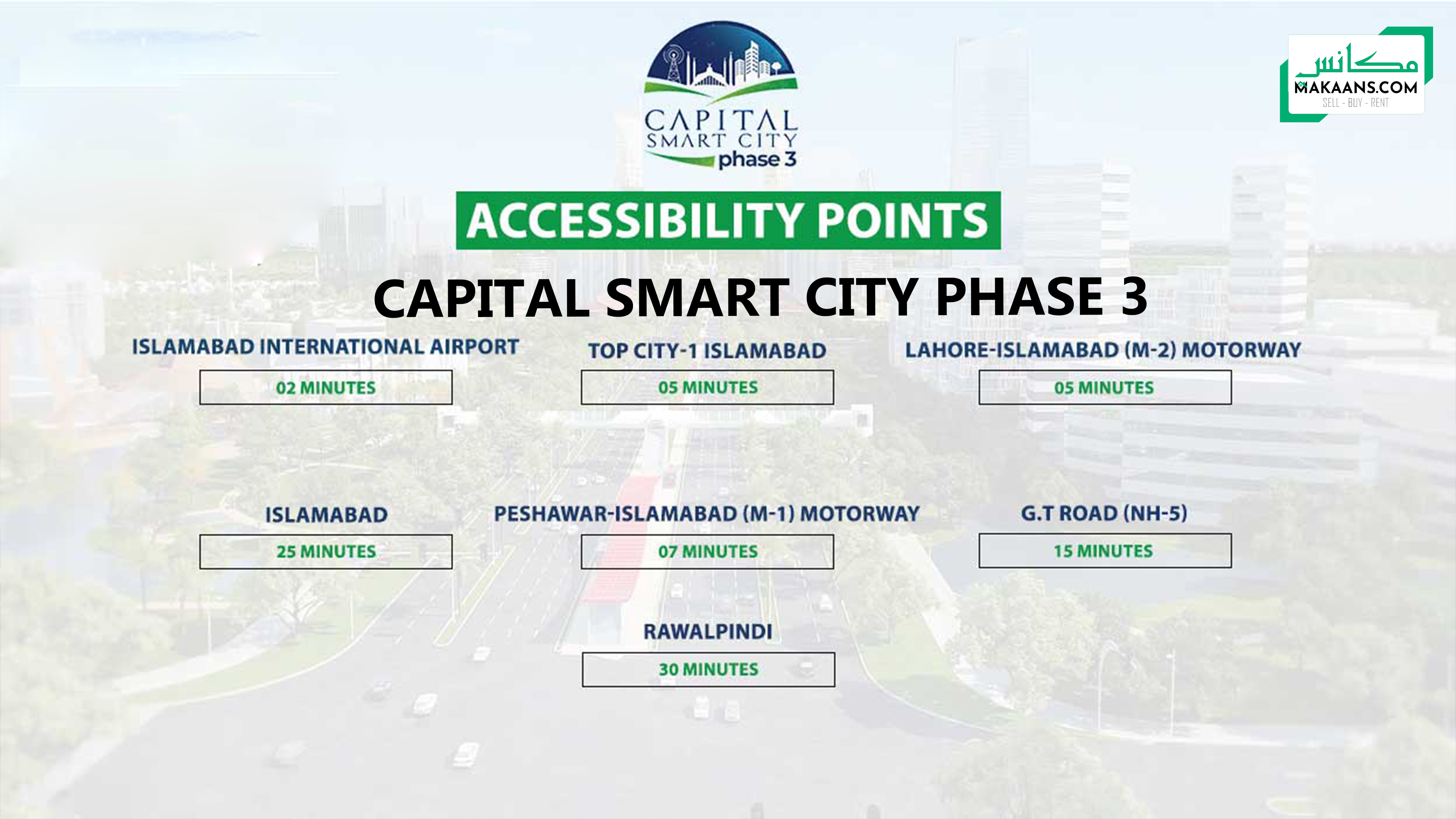 CAPITAL SMART CITY phase 3

مکانس
MAKAANS.COM
SELL - BUY - RENT

ACCESSIBILITY POINTS

CAPITAL SMART CITY PHASE 3

ISLAMABAD INTERNATIONAL AIRPORT
02 MINUTES

TOP CITY-1 ISLAMABAD
05 MINUTES

LAHORE-ISLAMABAD (M-2) MOTORWAY
05 MINUTES

ISLAMABAD
25 MINUTES

PESHAWAR-ISLAMABAD (M-1) MOTORWAY
07 MINUTES

G.T ROAD (NH-5)
15 MINUTES

RAWALPINDI
30 MINUTES